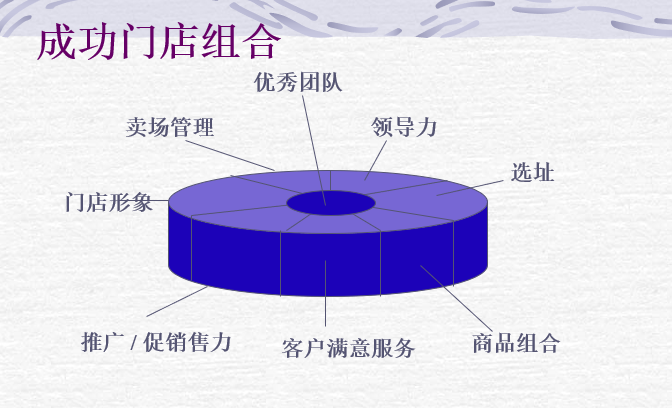 成功门店组合

优秀团队

卖场管理

领导力

选址

门店形象

推广 / 促销售力

客户满意服务

商品组合